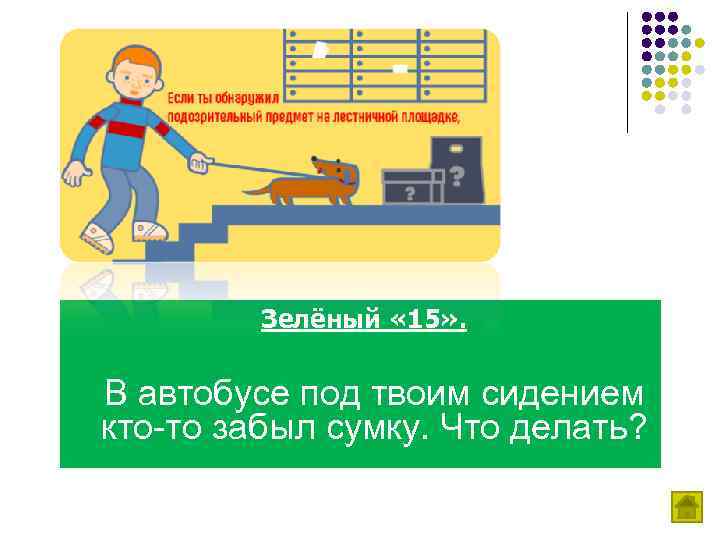 Если ты обнаружил подозрительный предмет на лестничной площадке,

?

?

Зелёный «15».

В автобусе под твоим сидением кто-то забыл сумку. Что делать?